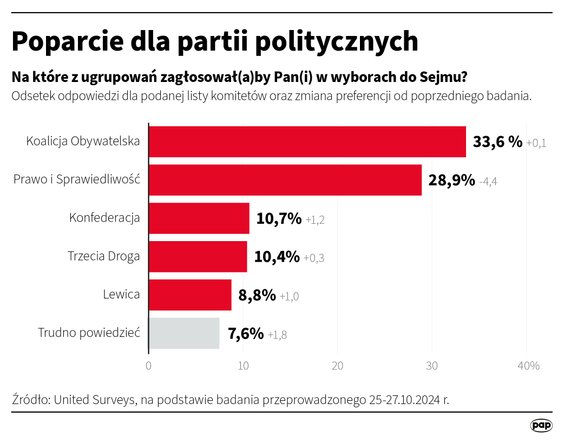 Poparcie dla partii politycznych

Na które z ugrupowań zagłosował(a)by Pan(i) w wyborach do Sejmu?
Odsetek odpowiedzi dla podanej listy komitetów oraz zmiana preferencji od poprzedniego badania.

Koalicja Obywatelska 33,6 % +0,1
Prawo i Sprawiedliwość 28,9% -4,4
Konfederacja 10,7% +1,2
Trzecia Droga 10,4% +0,3
Lewica 8,8% +1,0
Trudno powiedzieć 7,6% +1,8

0 10 20 30 40%

Źródło: United Surveys, na podstawie badania przeprowadzonego 25-27.10.2024 r.

pap